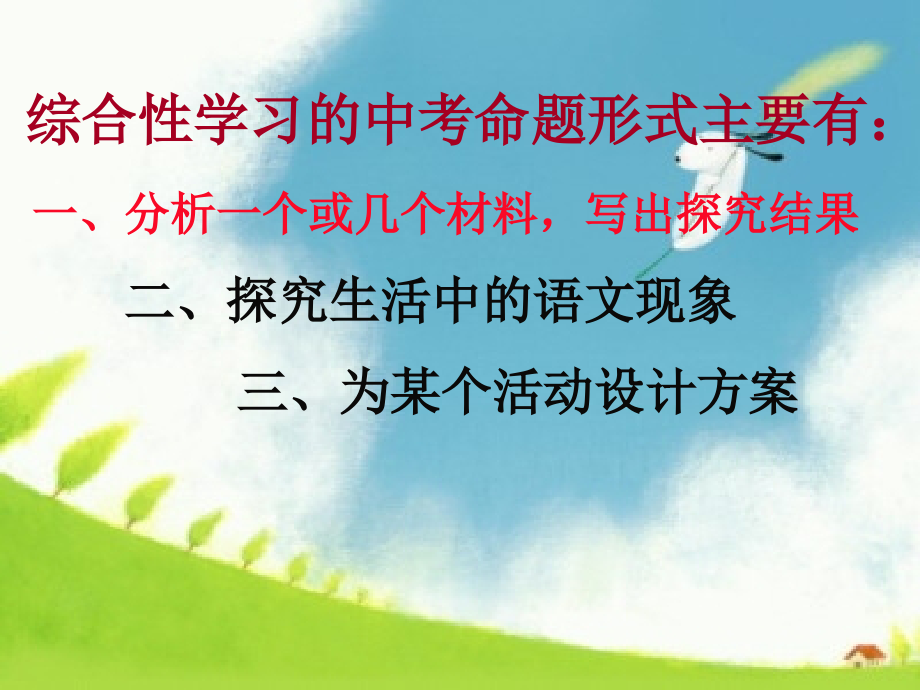 综合性学习的中考命题形式主要有：

一、分析一个或几个材料，写出探究结果

二、探究生活中的语文现象

三、为某个活动设计方案